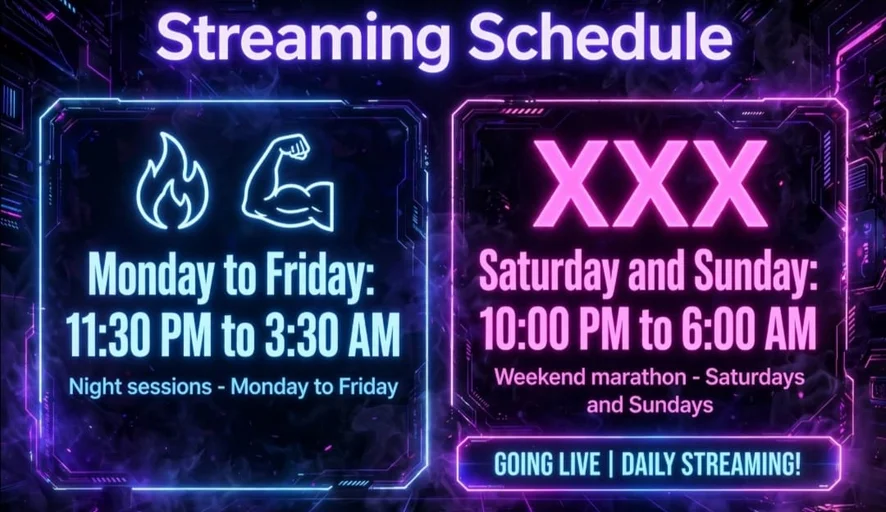 Streaming Schedule

Monday to Friday:
11:30 PM to 3:30 AM

Night sessions - Monday to Friday

XXX

Saturday and Sunday:
10:00 PM to 6:00 AM

Weekend marathon - Saturdays and Sundays

GOING LIVE | DAILY STREAMING!